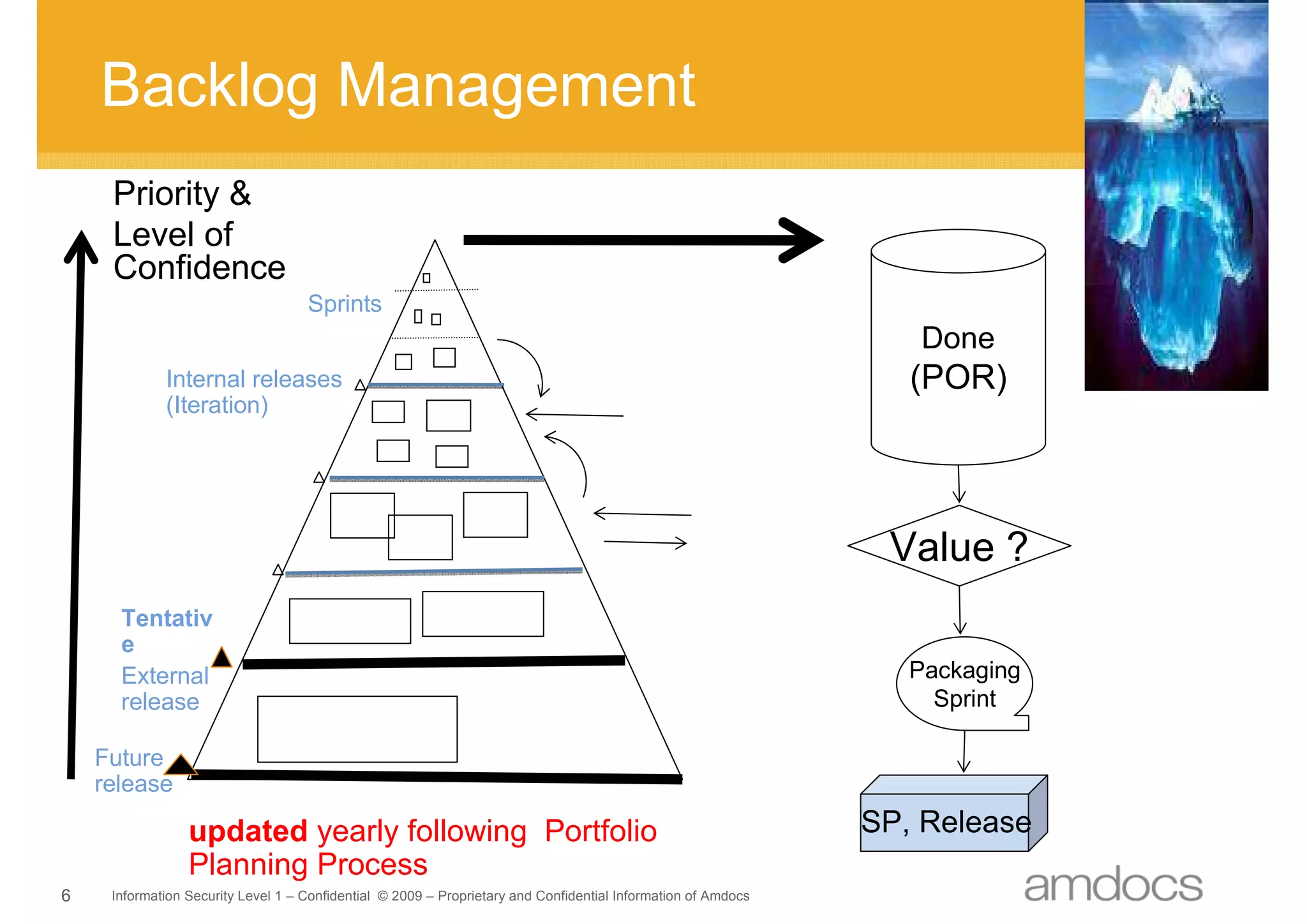 Backlog Management

Priority & Level of Confidence

Sprints

Internal releases (Iteration)

Tentativ e External release

Future release

Done (POR)

Value ?

Packaging Sprint

SP, Release

updated yearly following Portfolio Planning Process

6 Information Security Level 1 – Confidential © 2009 – Proprietary and Confidential Information of Amdocs

amdocs